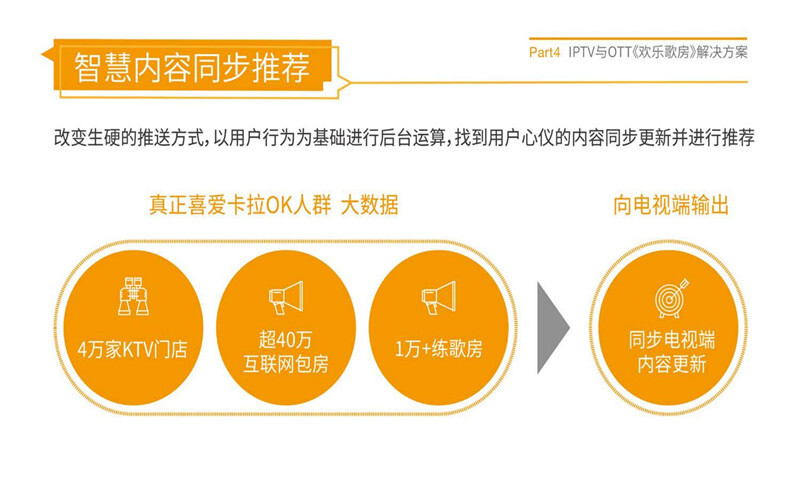 智慧内容同步推荐

Part4 IPTV与OTT《欢乐歌房》解决方案

改变生硬的推送方式，以用户行为为基础进行后台运算，找到用户心仪的内容同步更新并进行推荐

真正喜爱卡拉OK人群 大数据

向电视端输出

4万家KTV门店

超40万
互联网包房

1万+练歌房

同步电视端
内容更新